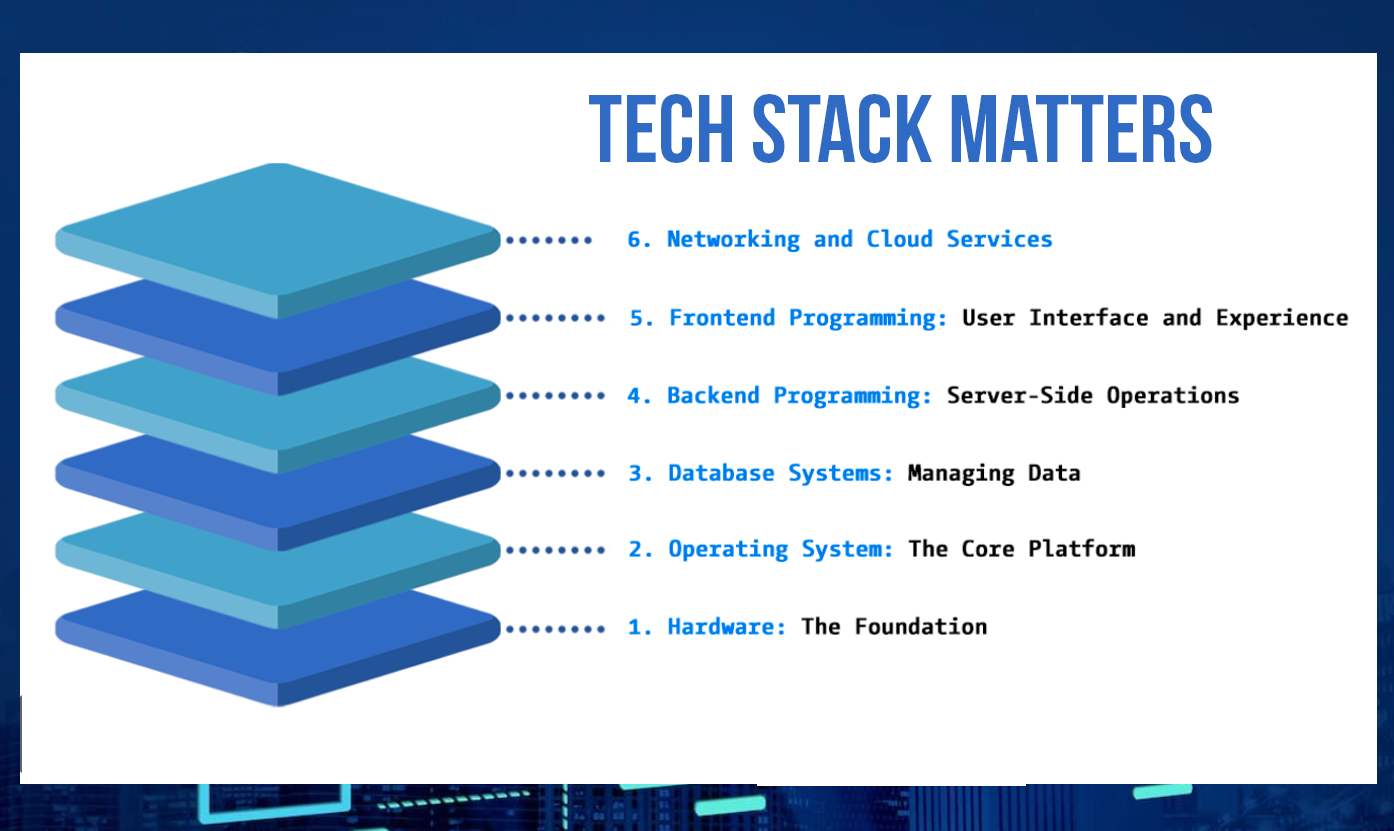 TECH STACK MATTERS

6. Networking and Cloud Services

5. Frontend Programming: User Interface and Experience

4. Backend Programming: Server-Side Operations

3. Database Systems: Managing Data

2. Operating System: The Core Platform

1. Hardware: The Foundation